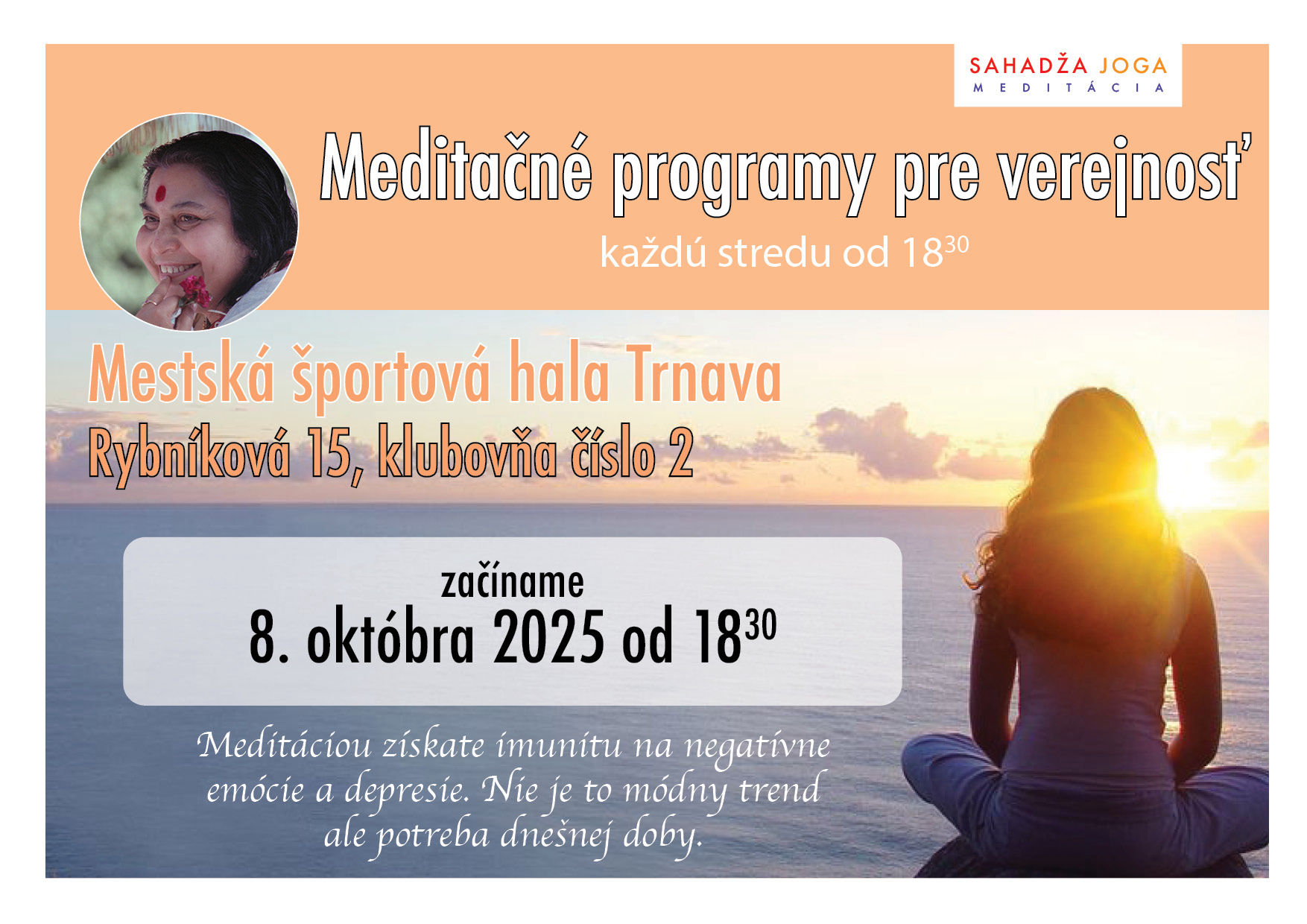 SAHADŽA JOGA
MEDITÁCIA

Meditačné programy pre verejnosť
každú stredu od $18^{30}$

Mestská športová hala Trnava
Rybníková 15, klubovňa číslo 2

začíname
8. októbra 2025 od $18^{30}$

Meditáciou získate imunitu na negatívne emócie a depresie. Nie je to módny trend ale potreba dnešnej doby.